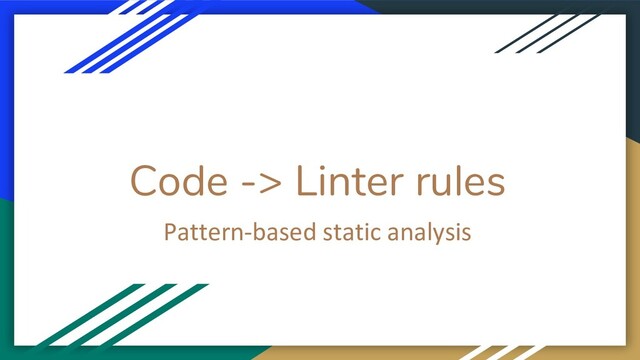 Code -> Linter rules

Pattern-based static analysis